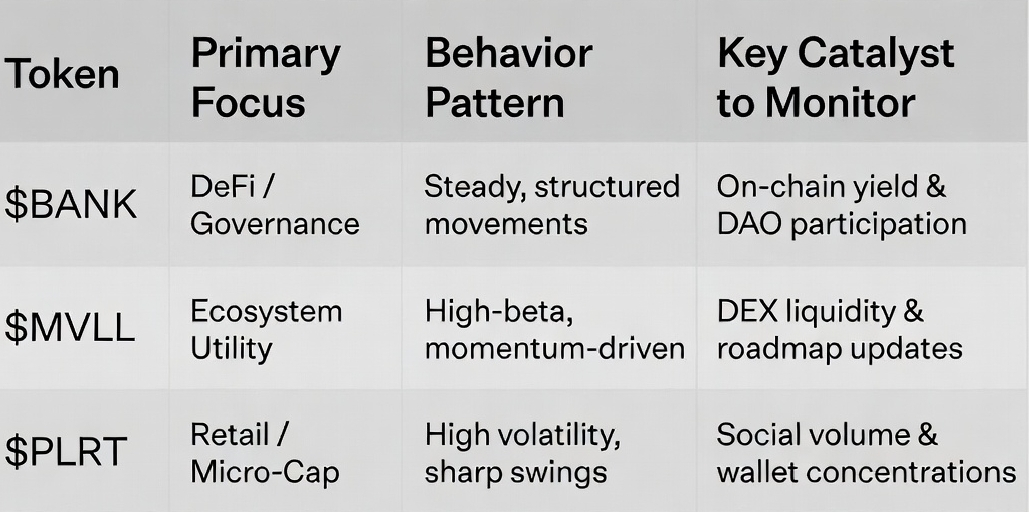 | Token | Primary Focus | Behavior Pattern | Key Catalyst to Monitor |
|---|---|---|---|
| \$BANK | DeFi / Governance | Steady, structured movements | On-chain yield & DAO participation |
| \$MVLL | Ecosystem Utility | High-beta, momentum-driven | DEX liquidity & roadmap updates |
| \$PLRT | Retail / Micro-Cap | High volatility, sharp swings | Social volume & wallet concentrations |